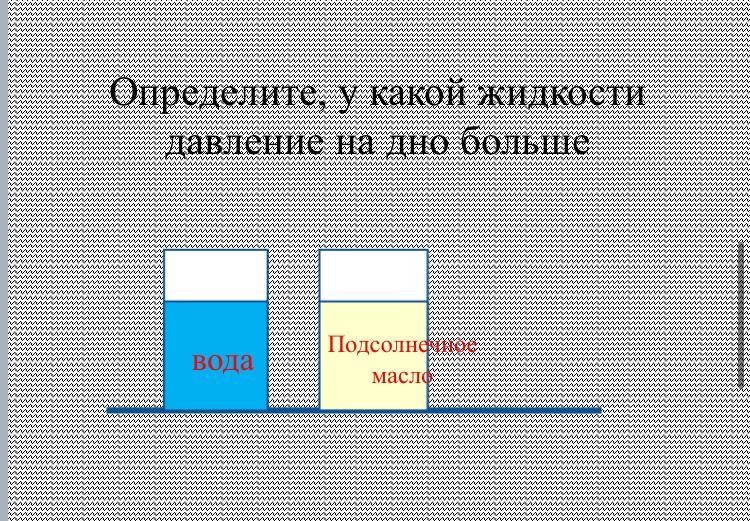 Определите, у какой жидкости давление на дно больше

вода

Подсолнечное масло